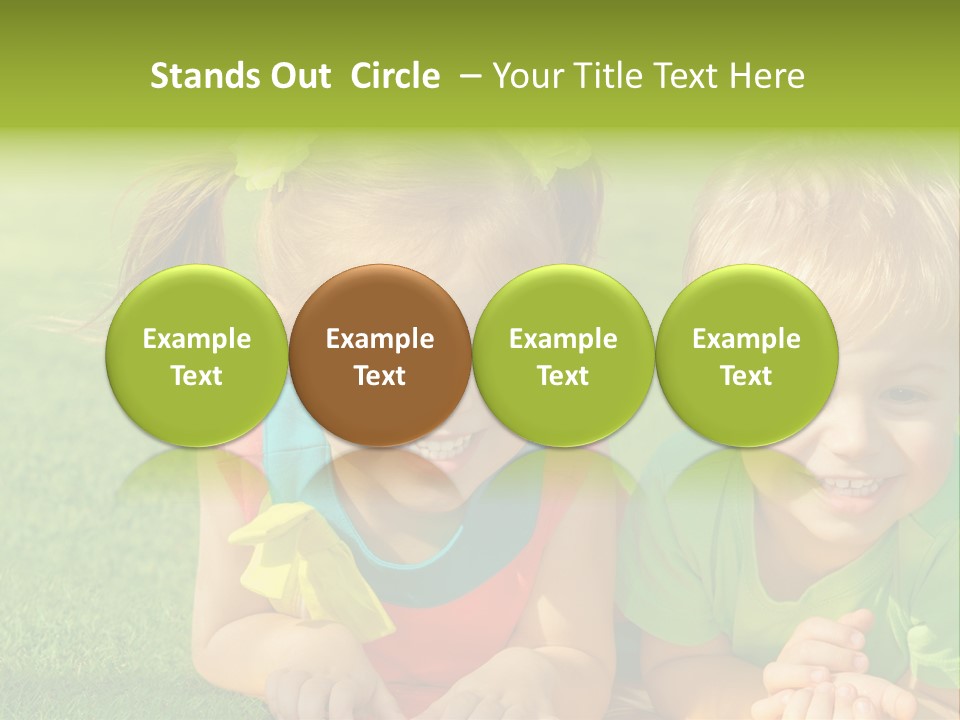 Stands Out Circle – Your Title Text Here

Example Text

Example Text

Example Text

Example Text